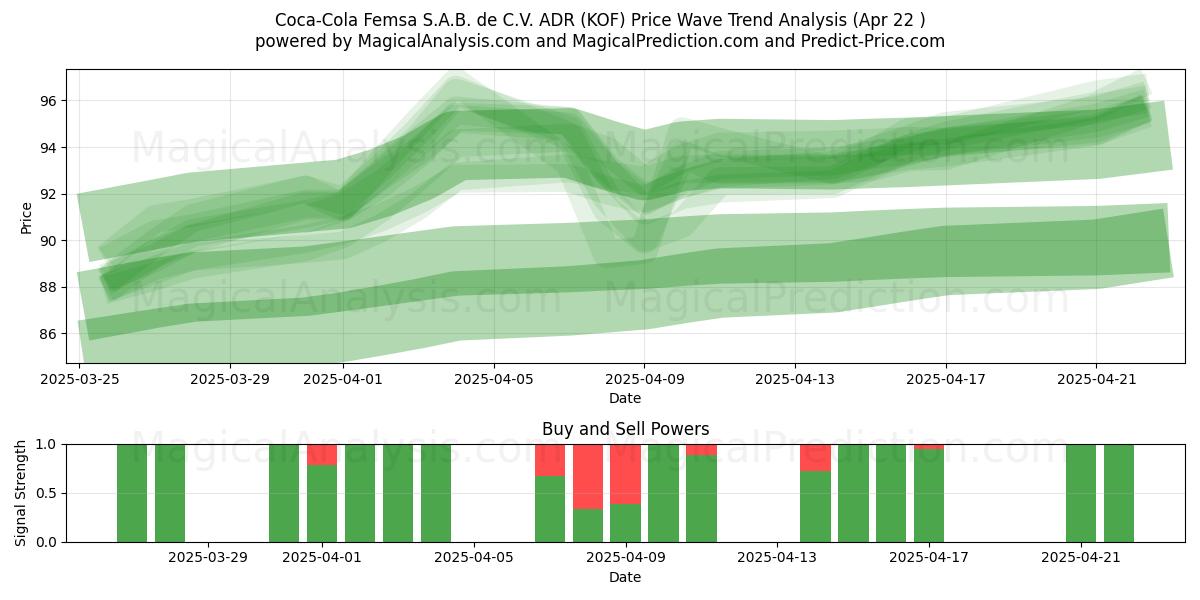 Coca-Cola Femsa S.A.B. de C.V. ADR (KOF) Price Wave Trend Analysis (Apr 22 )
powered by MagicalAnalysis.com and MagicalPrediction.com and Predict-Price.com

MagicalAnalysis.com MagicalPrediction.com
MagicalAnalysis.com MagicalPrediction.com

Price
96
94
92
90
88
86

2025-03-25 2025-03-29 2025-04-01 2025-04-05 2025-04-09 2025-04-13 2025-04-17 2025-04-21
Date

Buy and Sell Powers

MagicalAnalysis.com MagicalPrediction.com

Signal Strength
1.0
0.5
0.0

2025-03-29 2025-04-01 2025-04-05 2025-04-09 2025-04-13 2025-04-17 2025-04-21
Date